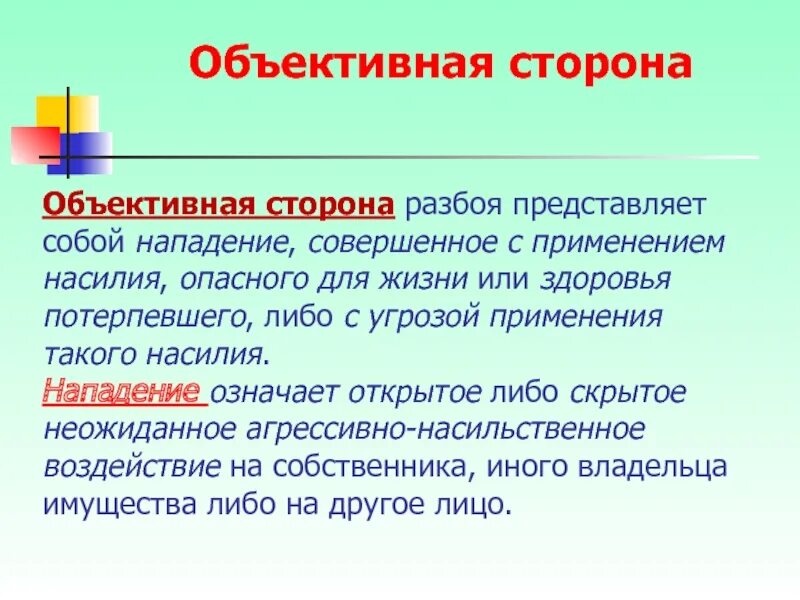 Объективная сторона

Объективная сторона разбоя представляет собой нападение, совершенное с применением насилия, опасного для жизни или здоровья потерпевшего, либо с угрозой применения такого насилия.
Нападение означает открытое либо скрытое неожиданное агрессивно-насильственное воздействие на собственника, иного владельца имущества либо на другое лицо.